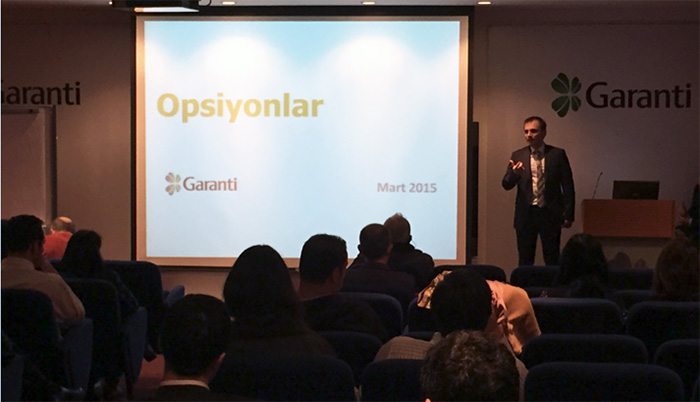 Garanti

Opsiyonlar

Garanti

Mart 2015

Garanti